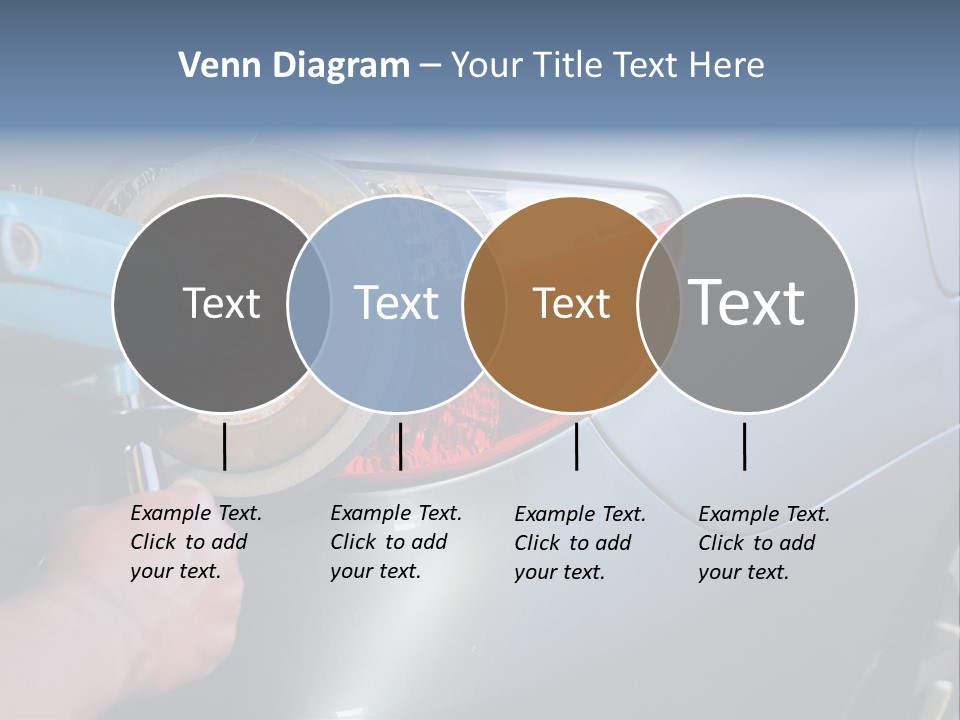 Venn Diagram – Your Title Text Here

Text

Text

Text

Text

Example Text. Click to add your text.

Example Text. Click to add your text.

Example Text. Click to add your text.

Example Text. Click to add your text.